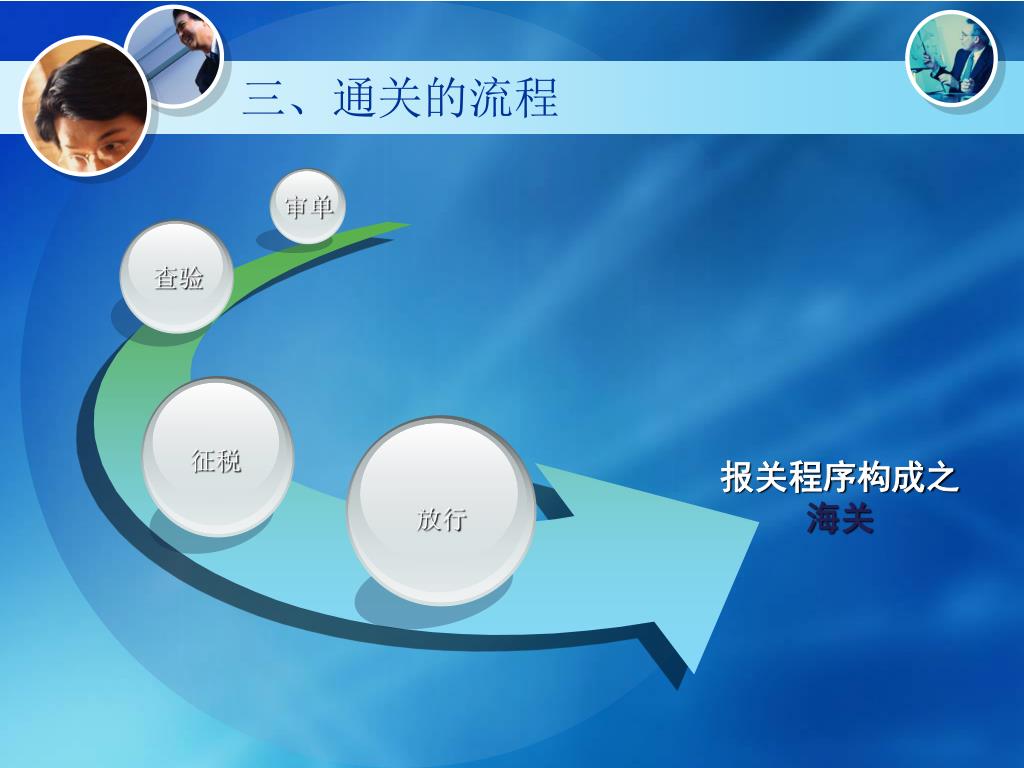 三、通关的流程

审单

查验

征税

放行

报关程序构成之
海关